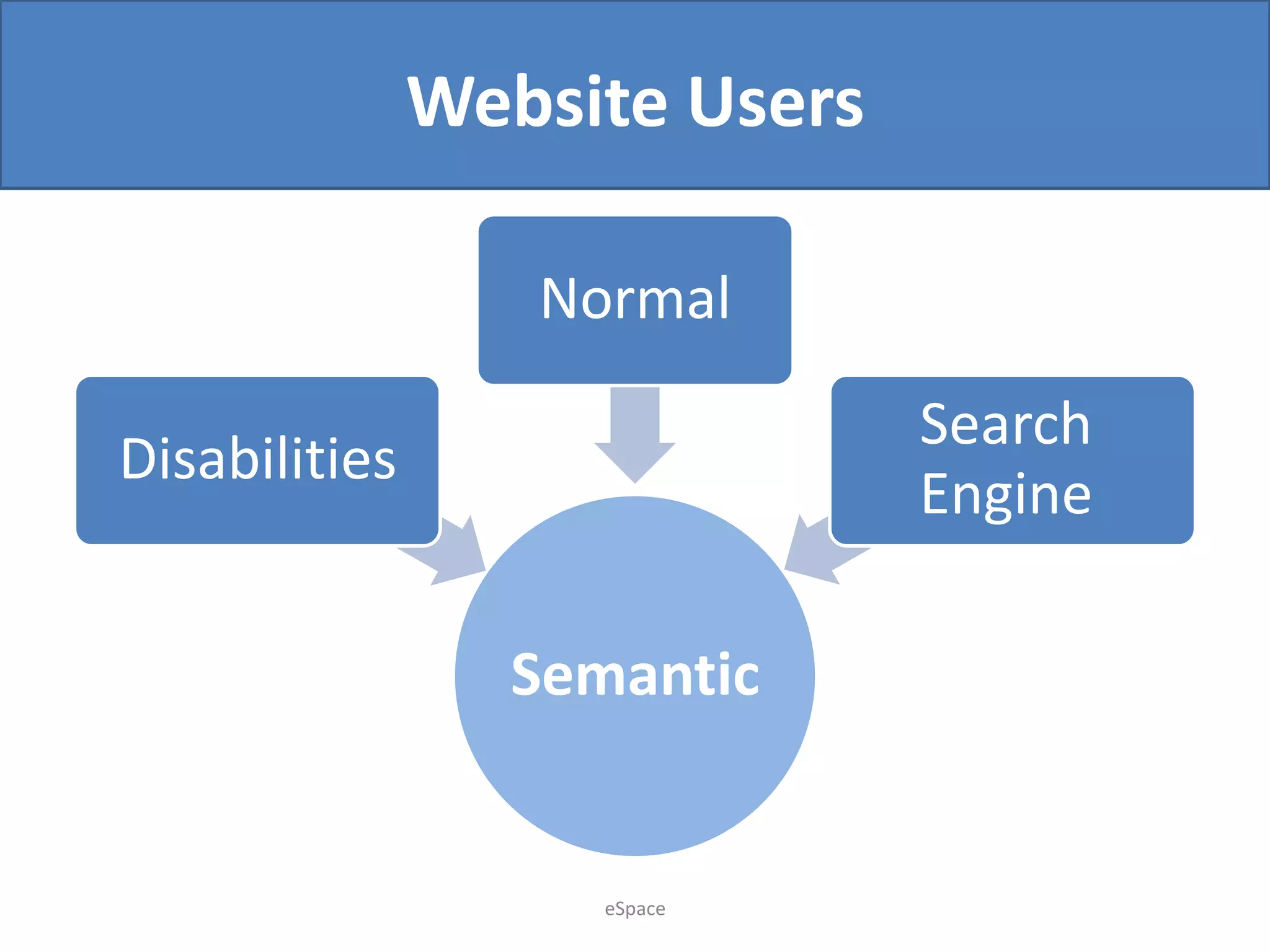 Website Users

Normal

Disabilities

Search Engine

Semantic

eSpace